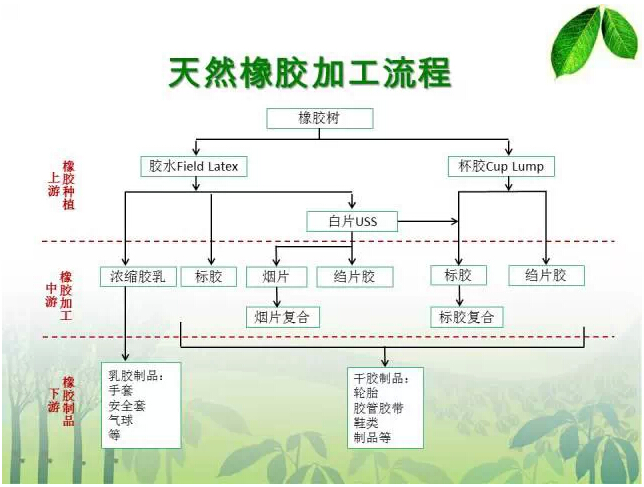 天然橡胶加工流程

橡胶树

上游 橡胶种植

胶水Field Latex

杯胶Cup Lump

白片USS

中游 橡胶加工

浓缩胶乳

标胶

烟片

绉片胶

标胶

绉片胶

烟片复合

标胶复合

下游 橡胶制品

乳胶制品：
手套
安全套
气球
等

干胶制品：
轮胎
胶管胶带
鞋类
制品等